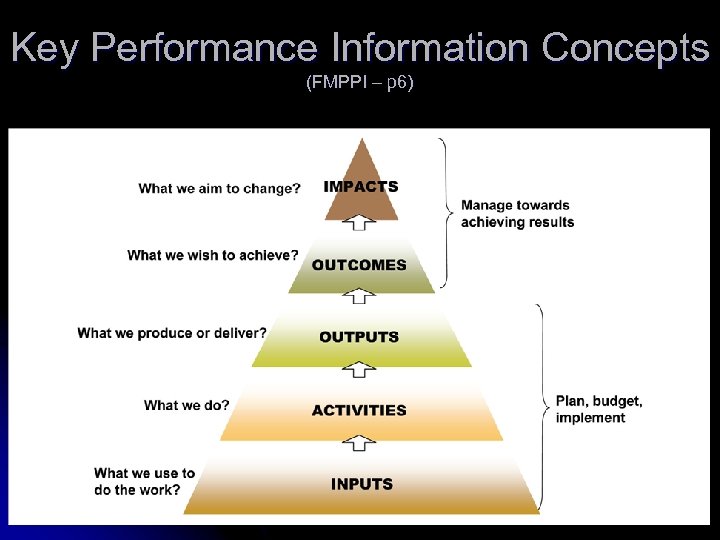 Key Performance Information Concepts
(FMPPI – p6)

What we aim to change?
IMPACTS

Manage towards achieving results

What we wish to achieve?
OUTCOMES

What we produce or deliver?
OUTPUTS

What we do?
ACTIVITIES

Plan, budget, implement

What we use to do the work?
INPUTS